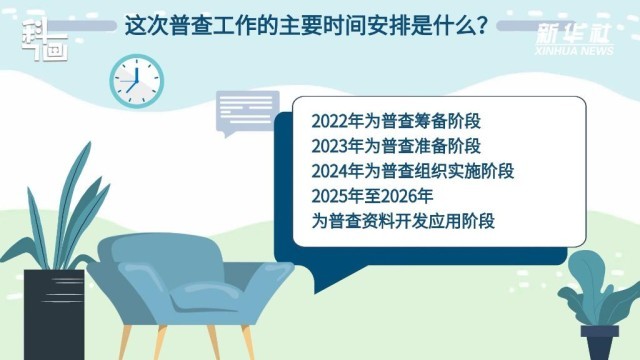 科画

这次普查工作的主要时间安排是什么？

新华社
XINHUA NEWS

2022年为普查筹备阶段
2023年为普查准备阶段
2024年为普查组织实施阶段
2025年至2026年
为普查资料开发应用阶段